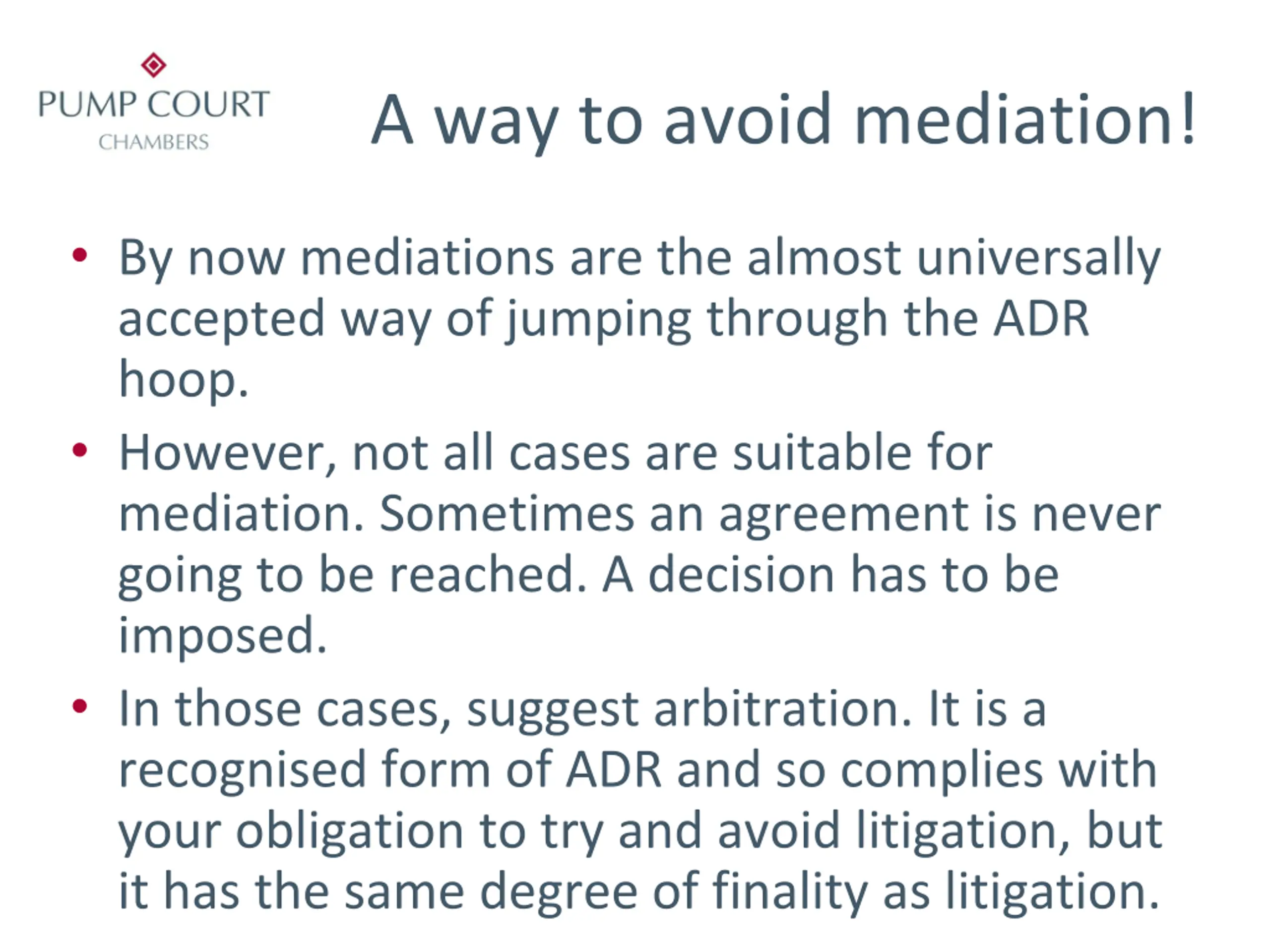 PUMP COURT
CHAMBERS

A way to avoid mediation!

• By now mediations are the almost universally accepted way of jumping through the ADR hoop.

• However, not all cases are suitable for mediation. Sometimes an agreement is never going to be reached. A decision has to be imposed.

• In those cases, suggest arbitration. It is a recognised form of ADR and so complies with your obligation to try and avoid litigation, but it has the same degree of finality as litigation.